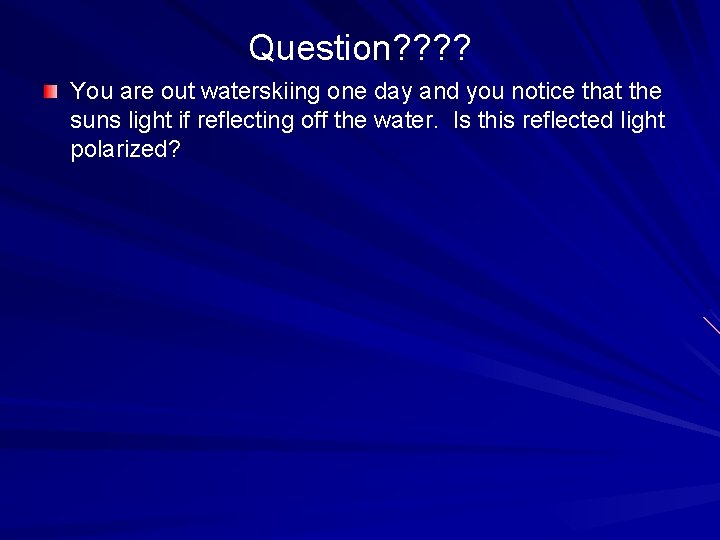 Question????

You are out waterskiing one day and you notice that the suns light if reflecting off the water.  Is this reflected light polarized?